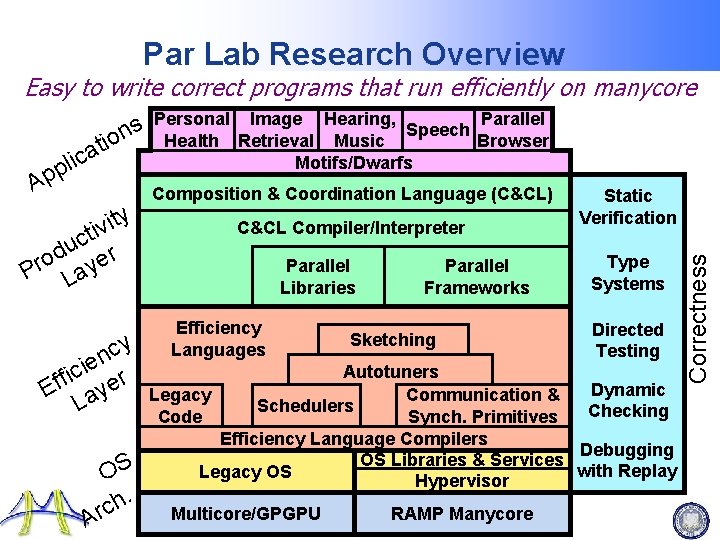 Par Lab Research Overview

Easy to write correct programs that run efficiently on manycore

Applications

Personal Health

Image Retrieval

Hearing, Music

Speech

Parallel Browser

Motifs/Dwarfs

Productivity Layer

Composition & Coordination Language (C&CL)

C&CL Compiler/Interpreter

Parallel Libraries

Parallel Frameworks

Efficiency Layer

Efficiency Languages

Sketching

Autotuners

Legacy Code

Schedulers

Communication & Synch. Primitives

Efficiency Language Compilers

OS

Legacy OS

OS Libraries & Services

Hypervisor

Arch.

Multicore/GPGPU

RAMP Manycore

Static Verification

Type Systems

Directed Testing

Dynamic Checking

Debugging with Replay

Correctness